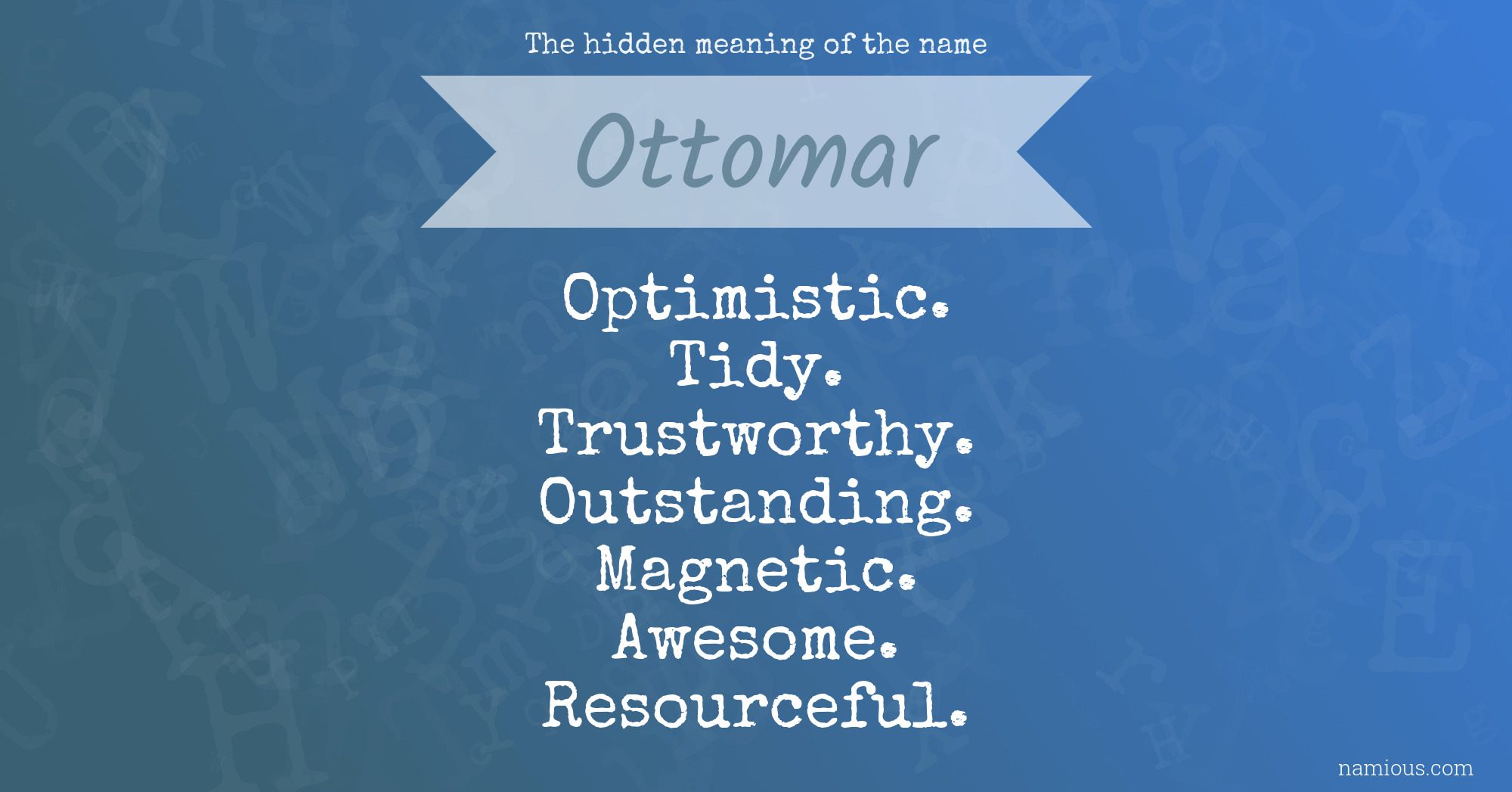 The hidden meaning of the name

Ottomar

Optimistic.
Tidy.
Trustworthy.
Outstanding.
Magnetic.
Awesome.
Resourceful.

namious.com